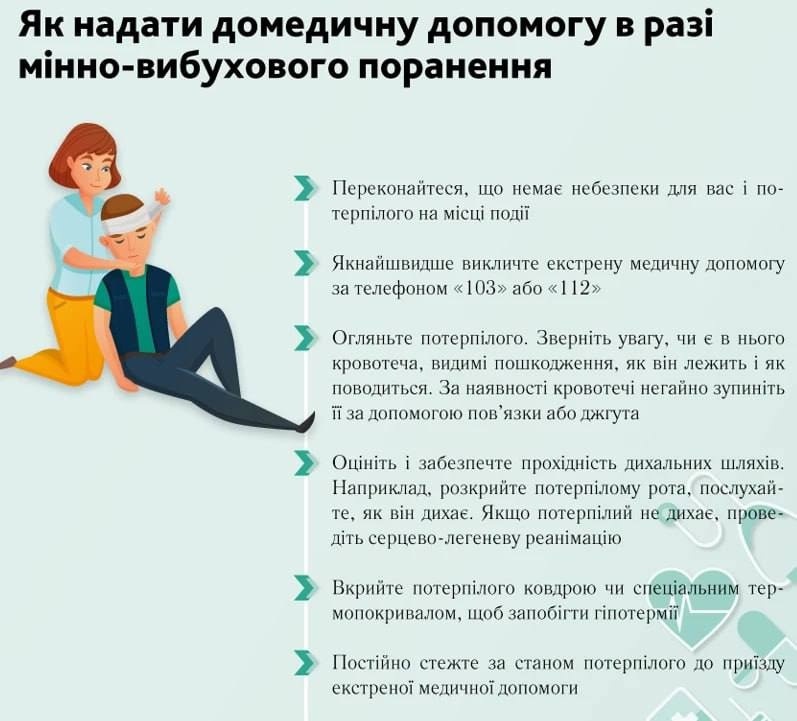 Як надати домедичну допомогу в разі мінно-вибухового поранення

Переконайтеся, що немає небезпеки для вас і потерпілого на місці події

Якнайшвидше викличте екстрену медичну допомогу за телефоном «103» або «112»

Огляньте потерпілого. Зверніть увагу, чи є в нього кровотеча, видимі пошкодження, як він лежить і як поводиться. За наявності кровотечі негайно зупиніть її за допомогою пов'язки або джгута

Оцініть і забезпечте прохідність дихальних шляхів. Наприклад, розкрийте потерпілому рота, послухайте, як він дихає. Якщо потерпілий не дихає, проведіть серцево-легеневу реанімацію

Вкрийте потерпілого ковдрою чи спеціальним термопокривалом, щоб запобігти гіпотермії

Постійно стежте за станом потерпілого до приїзду екстреної медичної допомоги